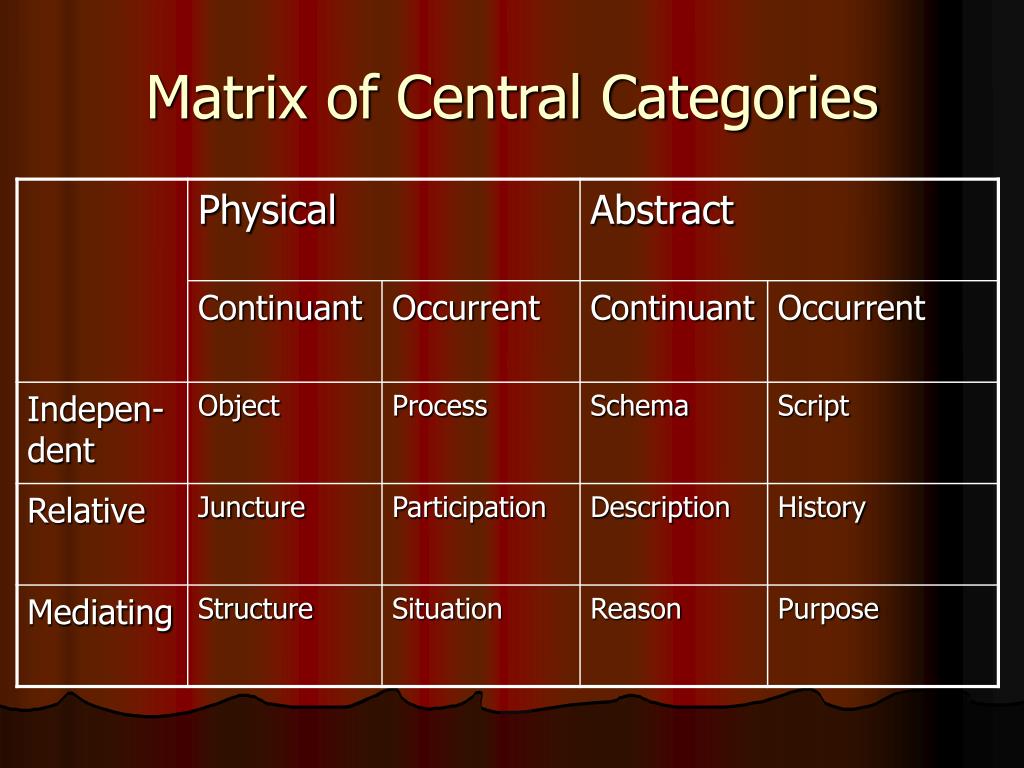 Matrix of Central Categories

| | Physical | | Abstract | |
|---|---|---|---|---|
| | Continuant | Occurrent | Continuant | Occurrent |
| Independent | Object | Process | Schema | Script |
| Relative | Juncture | Participation | Description | History |
| Mediating | Structure | Situation | Reason | Purpose |